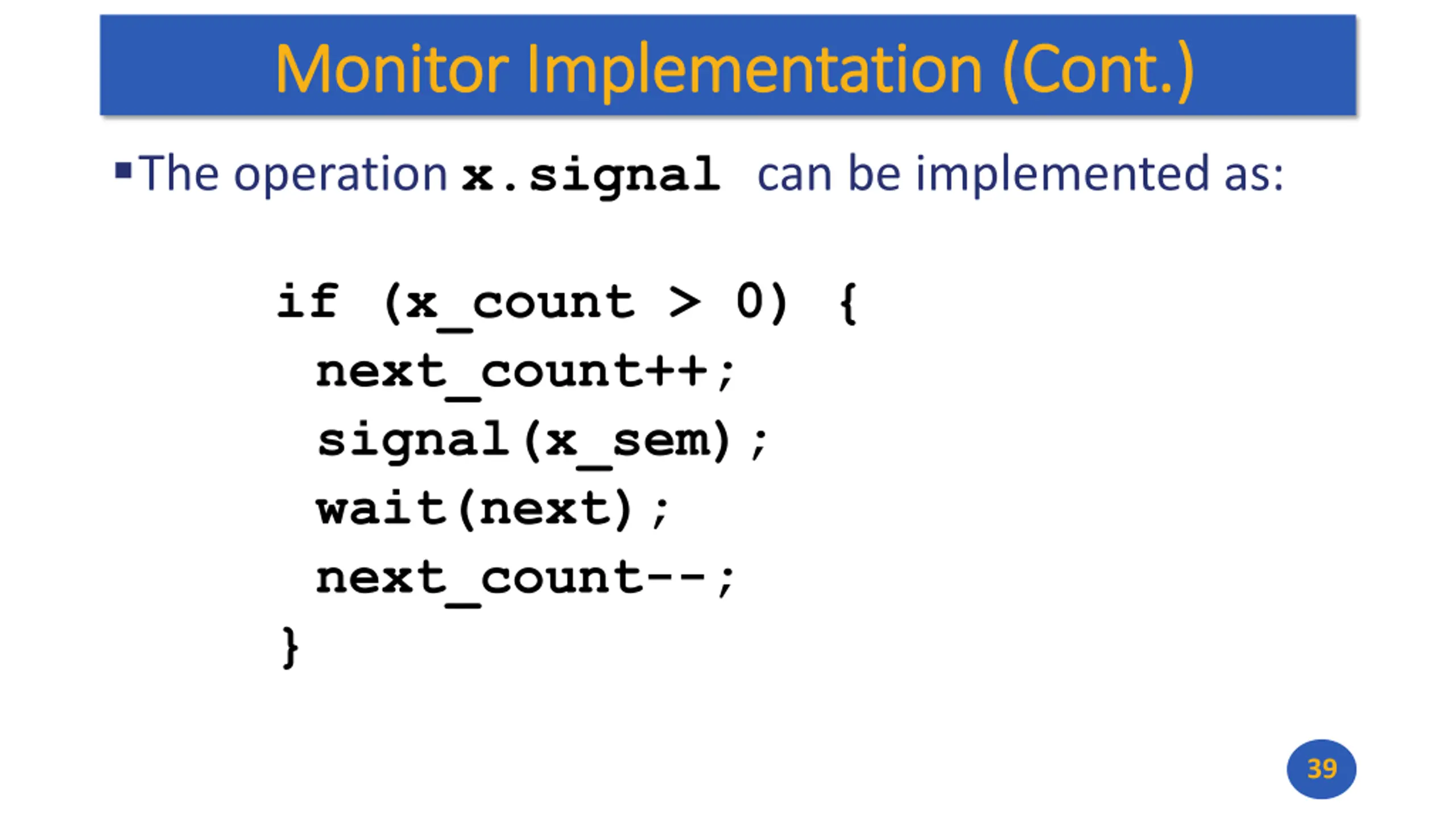 Monitor Implementation (Cont.)

▪ The operation x.signal can be implemented as:

if (x_count > 0) {
next_count++;
signal(x_sem);
wait(next);
next_count--;
}

39